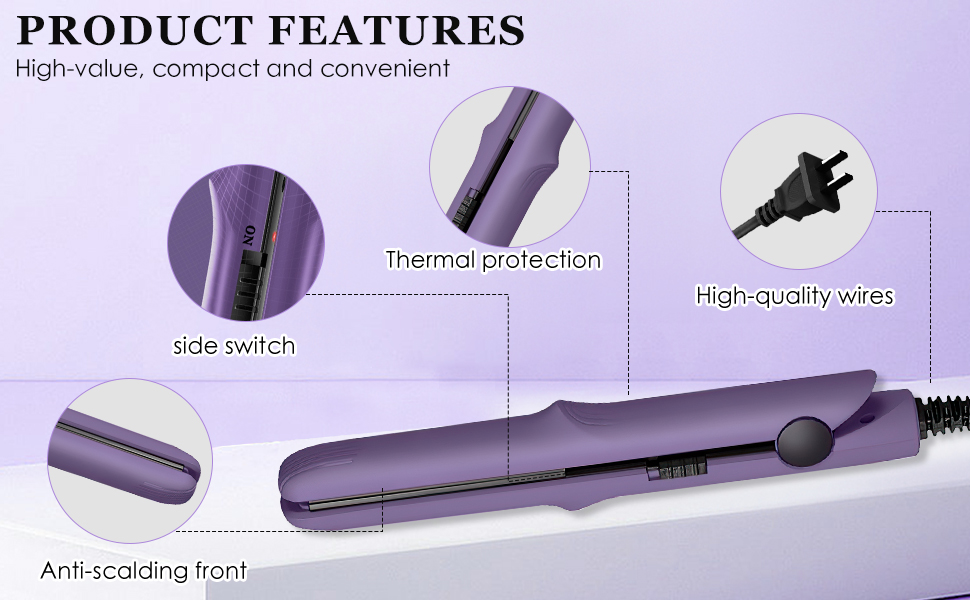 PRODUCT FEATURES
High-value, compact and convenient

ON

side switch

Thermal protection

High-quality wires

Anti-scalding front